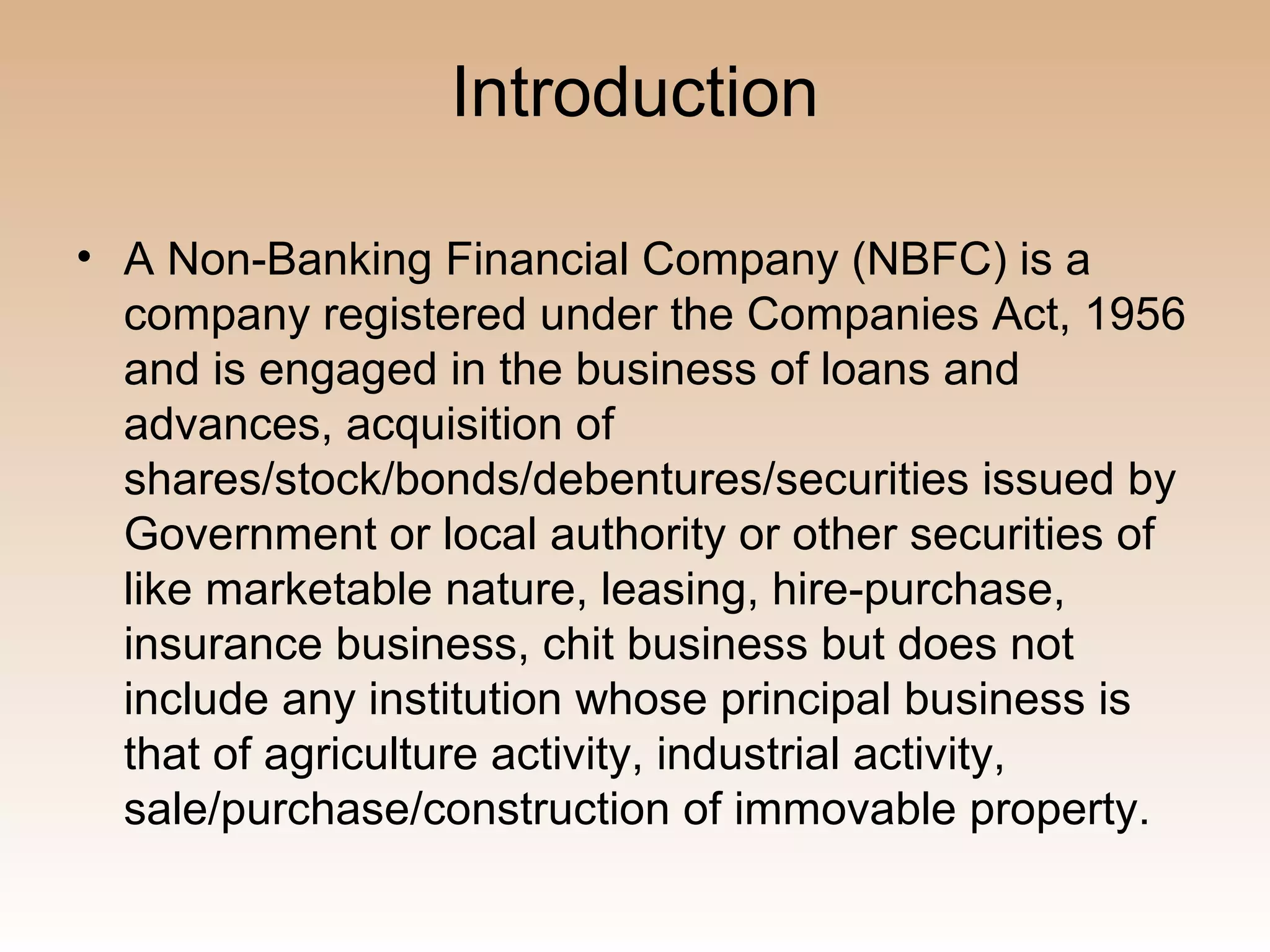 Introduction

• A Non-Banking Financial Company (NBFC) is a company registered under the Companies Act, 1956 and is engaged in the business of loans and advances, acquisition of shares/stock/bonds/debentures/securities issued by Government or local authority or other securities of like marketable nature, leasing, hire-purchase, insurance business, chit business but does not include any institution whose principal business is that of agriculture activity, industrial activity, sale/purchase/construction of immovable property.